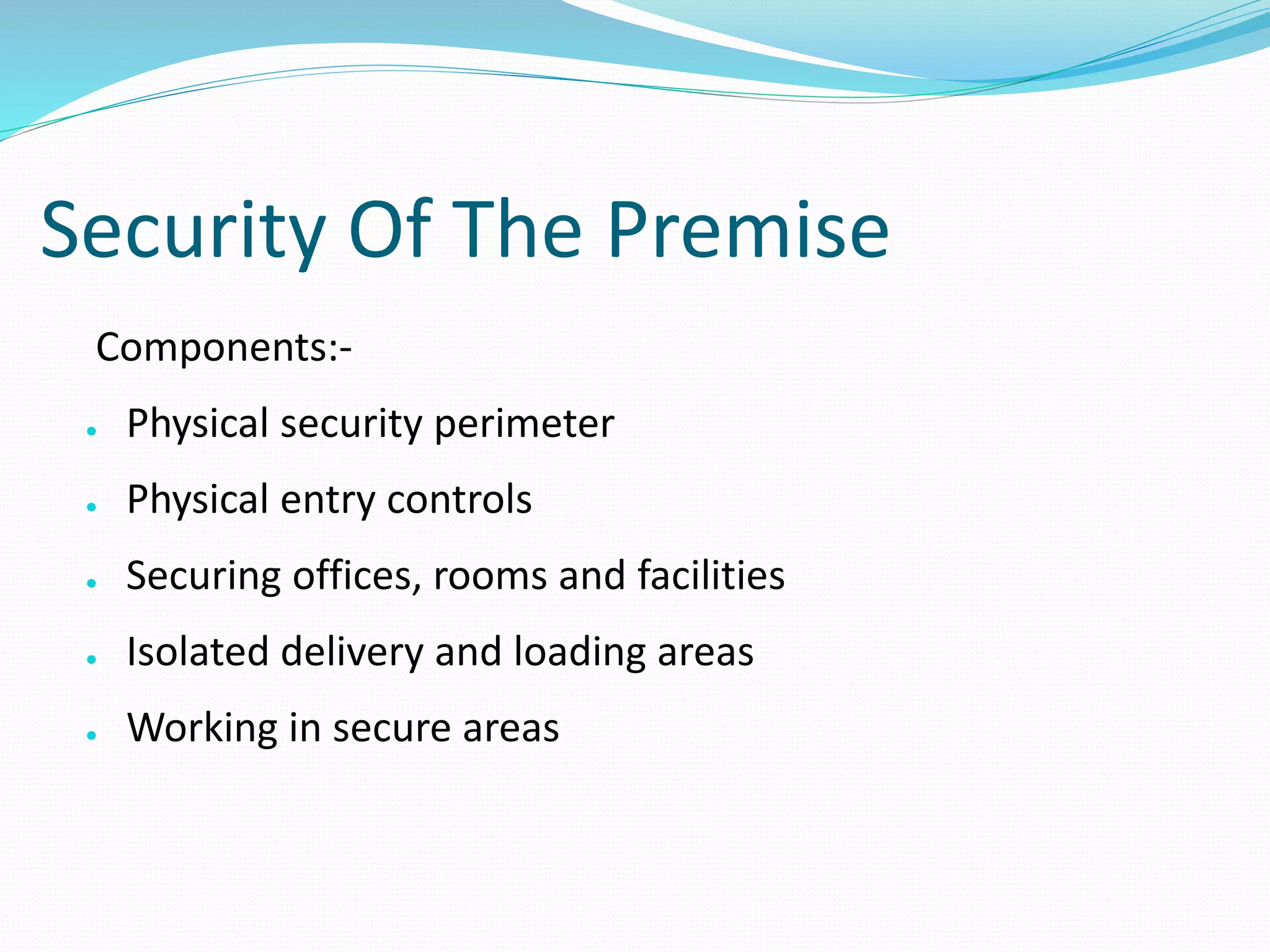 Security Of The Premise

Components:-

- Physical security perimeter
- Physical entry controls
- Securing offices, rooms and facilities
- Isolated delivery and loading areas
- Working in secure areas